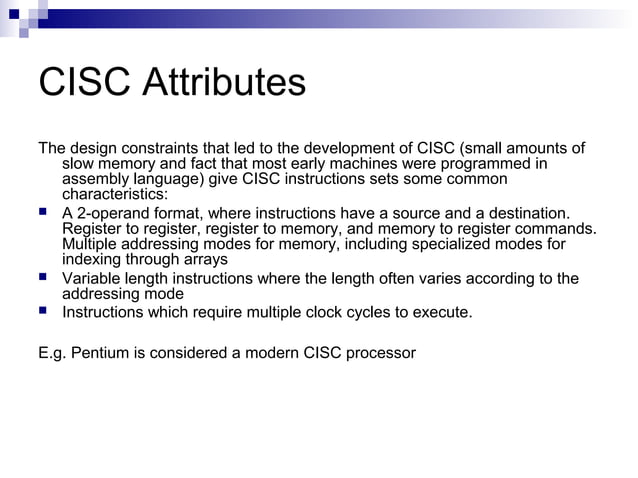 CISC Attributes

The design constraints that led to the development of CISC (small amounts of slow memory and fact that most early machines were programmed in assembly language) give CISC instructions sets some common characteristics:

- A 2-operand format, where instructions have a source and a destination. Register to register, register to memory, and memory to register commands. Multiple addressing modes for memory, including specialized modes for indexing through arrays
- Variable length instructions where the length often varies according to the addressing mode
- Instructions which require multiple clock cycles to execute.

E.g. Pentium is considered a modern CISC processor